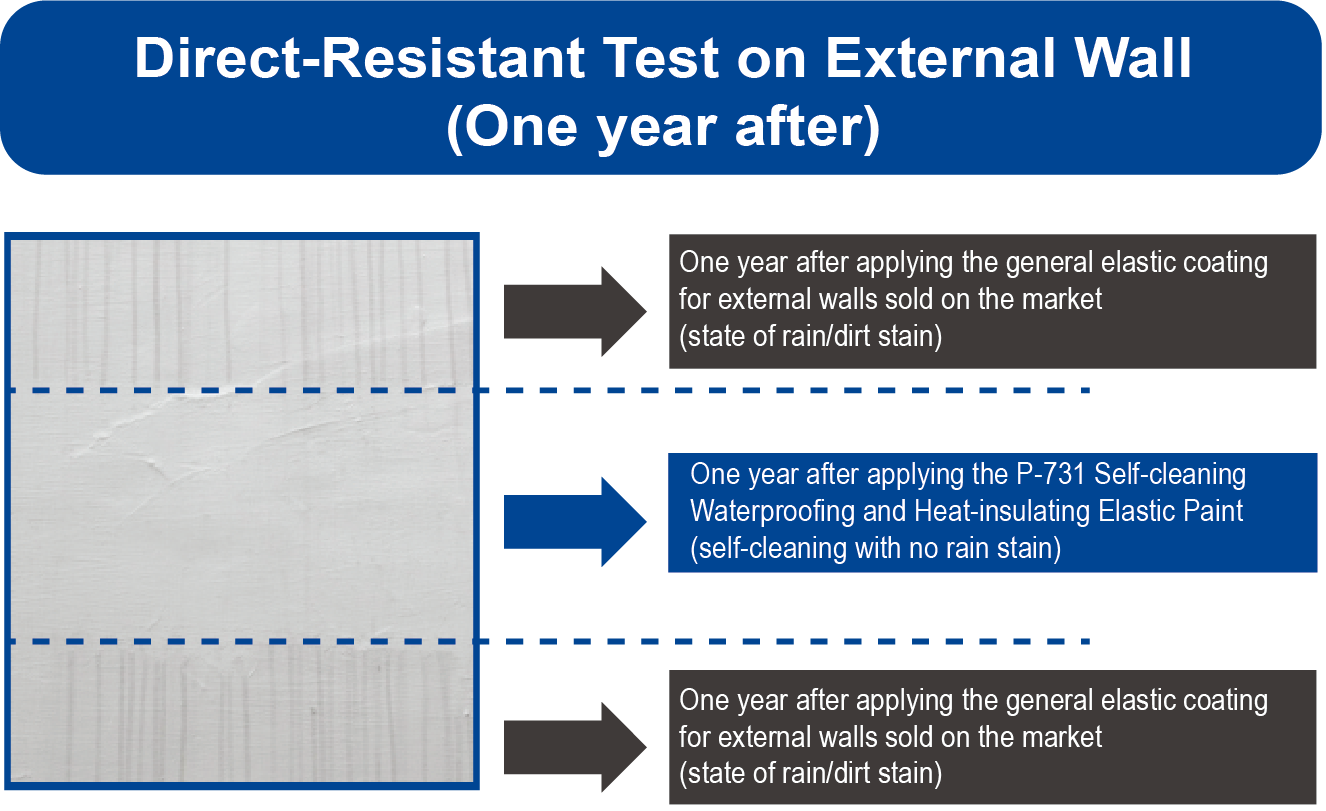 Direct-Resistant Test on External Wall (One year after)

One year after applying the general elastic coating for external walls sold on the market (state of rain/dirt stain)

One year after applying the P-731 Self-cleaning Waterproofing and Heat-insulating Elastic Paint (self-cleaning with no rain stain)

One year after applying the general elastic coating for external walls sold on the market (state of rain/dirt stain)